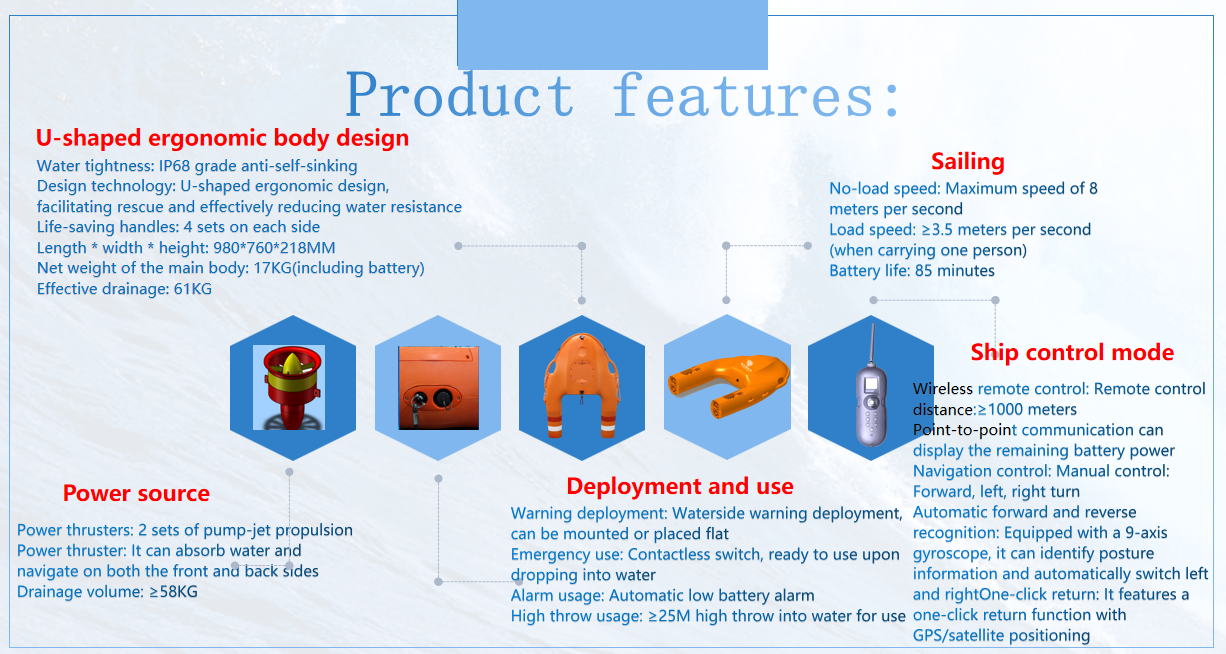 Product features:

U-shaped ergonomic body design

Water tightness: IP68 grade anti-self-sinking
Design technology: U-shaped ergonomic design, facilitating rescue and effectively reducing water resistance
Life-saving handles: 4 sets on each side
Length * width * height: 980*760*218MM
Net weight of the main body: 17KG(including battery)
Effective drainage: 61KG

Sailing

No-load speed: Maximum speed of 8 meters per second
Load speed: ≥3.5 meters per second (when carrying one person)
Battery life: 85 minutes

Ship control mode

Wireless remote control: Remote control distance:≥1000 meters
Point-to-point communication can display the remaining battery power
Navigation control: Manual control: Forward, left, right turn
Automatic forward and reverse recognition: Equipped with a 9-axis gyroscope, it can identify posture information and automatically switch left and rightOne-click return: It features a one-click return function with GPS/satellite positioning

Power source

Power thrusters: 2 sets of pump-jet propulsion
Power thruster: It can absorb water and navigate on both the front and back sides
Drainage volume: ≥58KG

Deployment and use

Warning deployment: Waterside warning deployment, can be mounted or placed flat
Emergency use: Contactless switch, ready to use upon dropping into water
Alarm usage: Automatic low battery alarm
High throw usage: ≥25M high throw into water for use